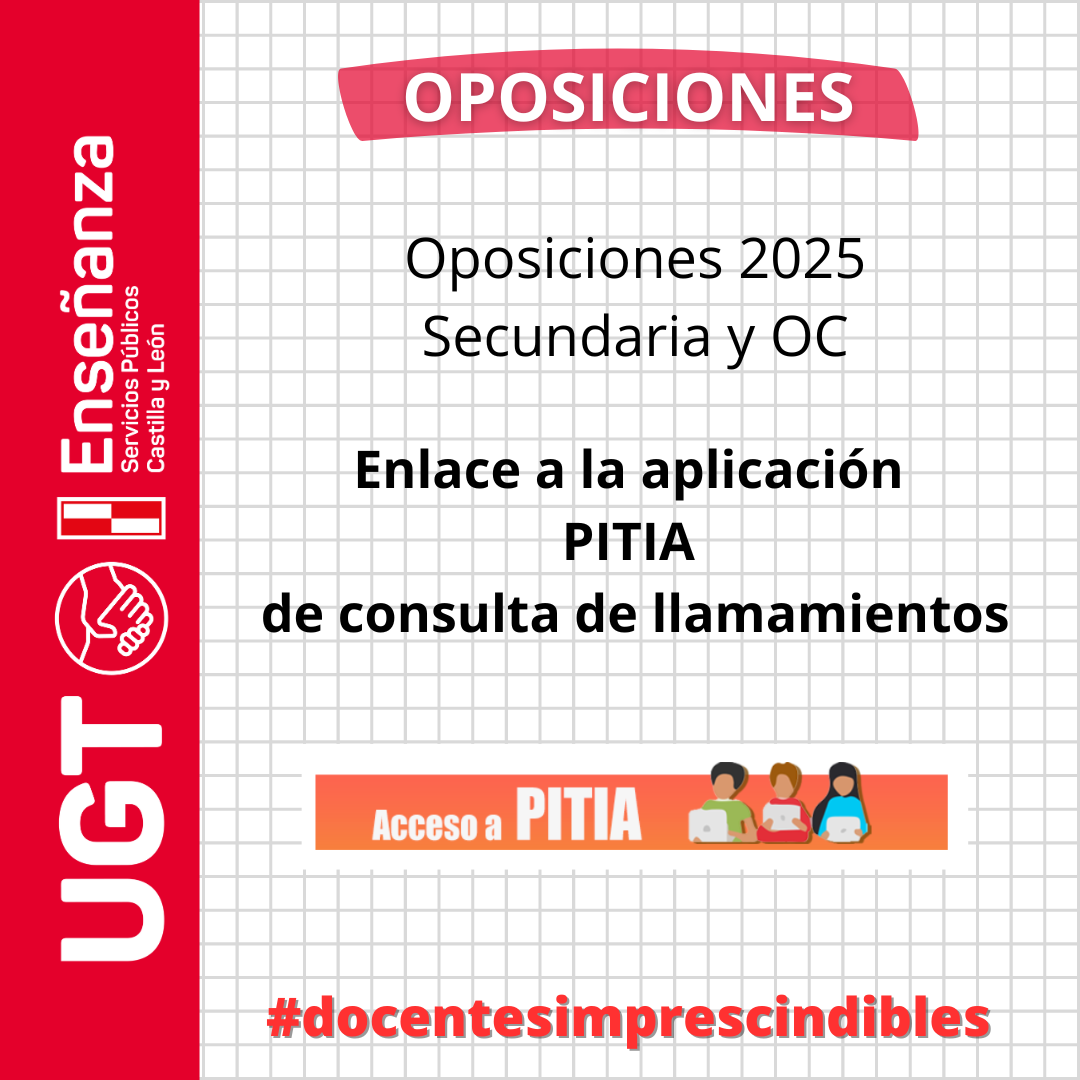 UGT
Enseñanza
Servicios Públicos
Castilla y León

OPOSICIONES

Oposiciones 2025
Secundaria y OC

Enlace a la aplicación
PITIA
de consulta de llamamientos

Acceso a PITIA

#docentesimprescindibles